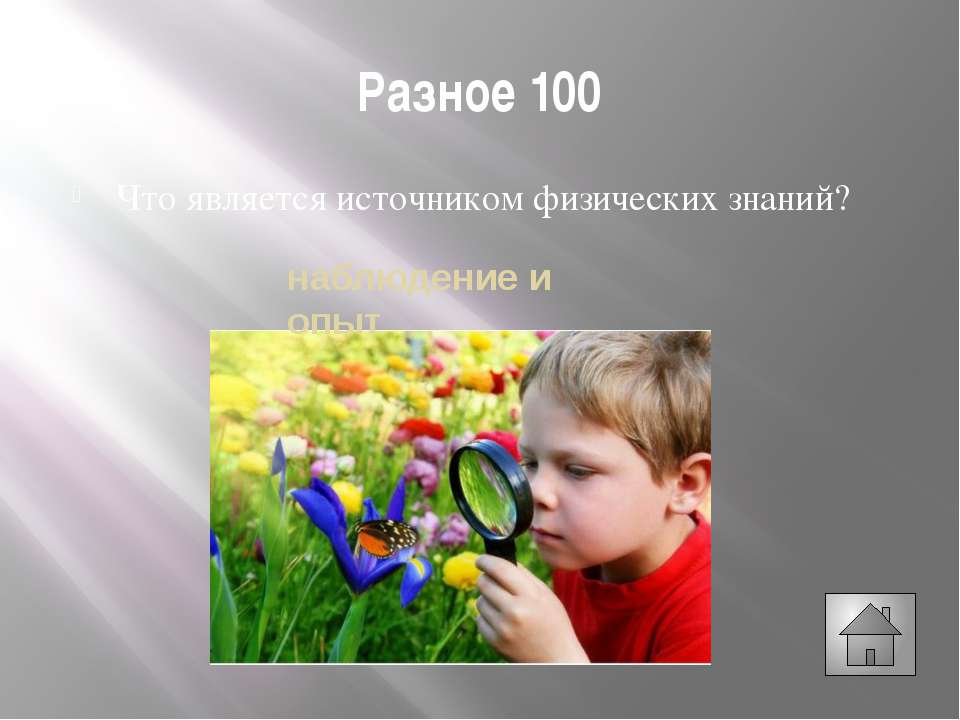 Разное 100

Что является источником физических знаний?

наблюдение и опыт